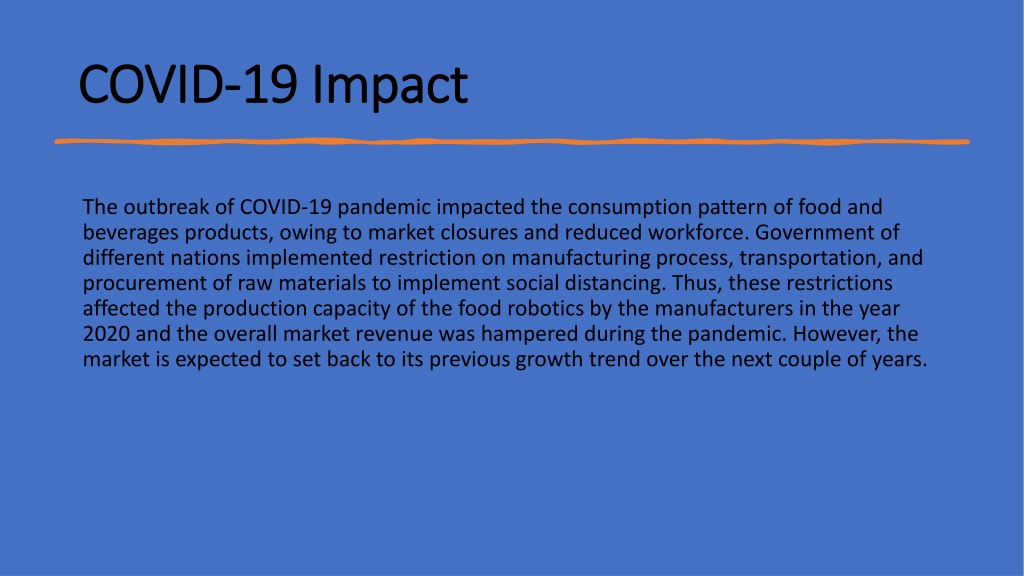 COVID-19 Impact

The outbreak of COVID-19 pandemic impacted the consumption pattern of food and beverages products, owing to market closures and reduced workforce. Government of different nations implemented restriction on manufacturing process, transportation, and procurement of raw materials to implement social distancing. Thus, these restrictions affected the production capacity of the food robotics by the manufacturers in the year 2020 and the overall market revenue was hampered during the pandemic. However, the market is expected to set back to its previous growth trend over the next couple of years.